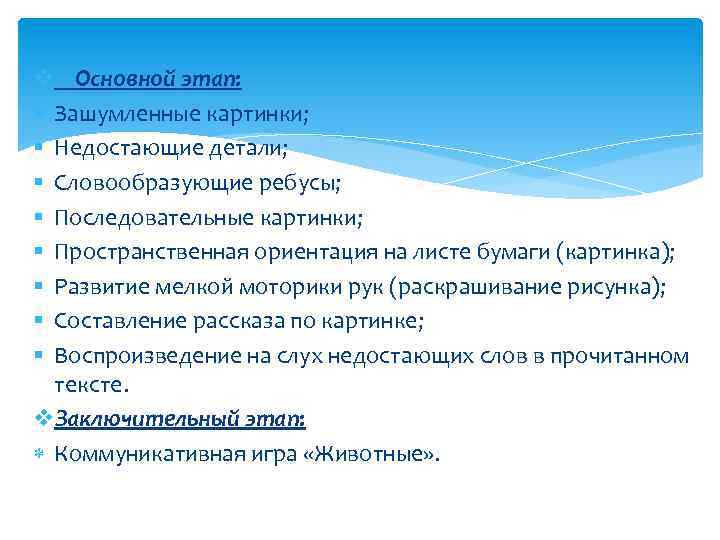 Основной этап:

Зашумленные картинки;

Недостающие детали;

Словообразующие ребусы;

Последовательные картинки;

Пространственная ориентация на листе бумаги (картинка);

Развитие мелкой моторики рук (раскрашивание рисунка);

Составление рассказа по картинке;

Воспроизведение на слух недостающих слов в прочитанном тексте.

Заключительный этап:

Коммуникативная игра «Животные».